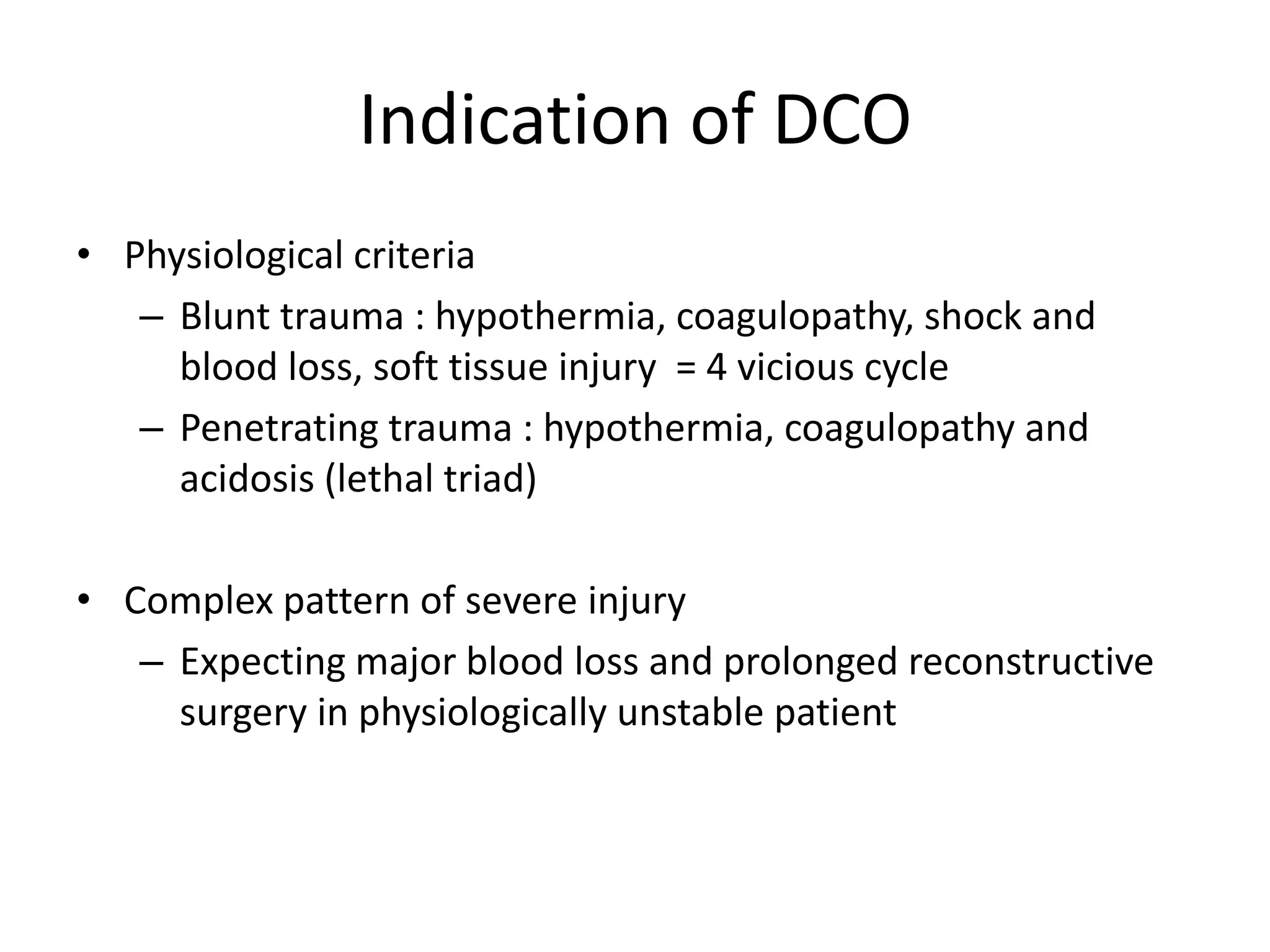 Indication of DCO

• Physiological criteria
 – Blunt trauma : hypothermia, coagulopathy, shock and blood loss, soft tissue injury = 4 vicious cycle
 – Penetrating trauma : hypothermia, coagulopathy and acidosis (lethal triad)

• Complex pattern of severe injury
 – Expecting major blood loss and prolonged reconstructive surgery in physiologically unstable patient